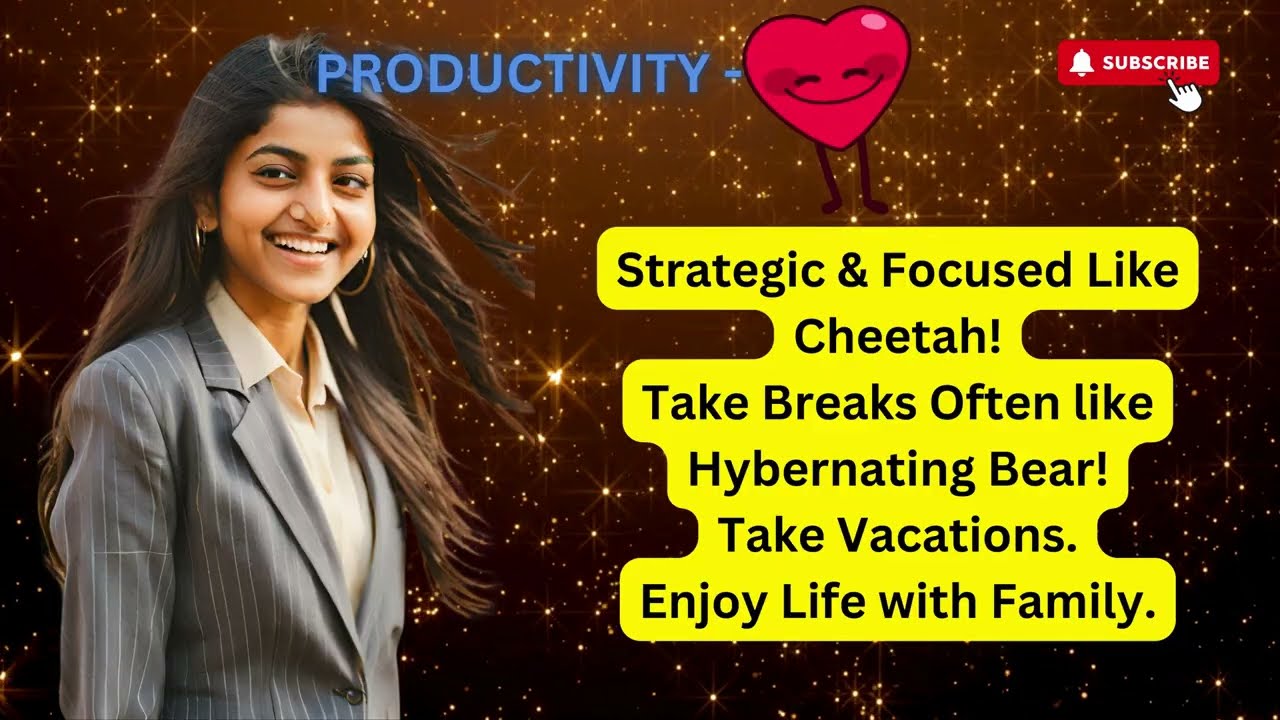 PRODUCTIVITY -

SUBSCRIBE

Strategic & Focused Like Cheetah!
Take Breaks Often like Hybernating Bear!
Take Vacations.
Enjoy Life with Family.